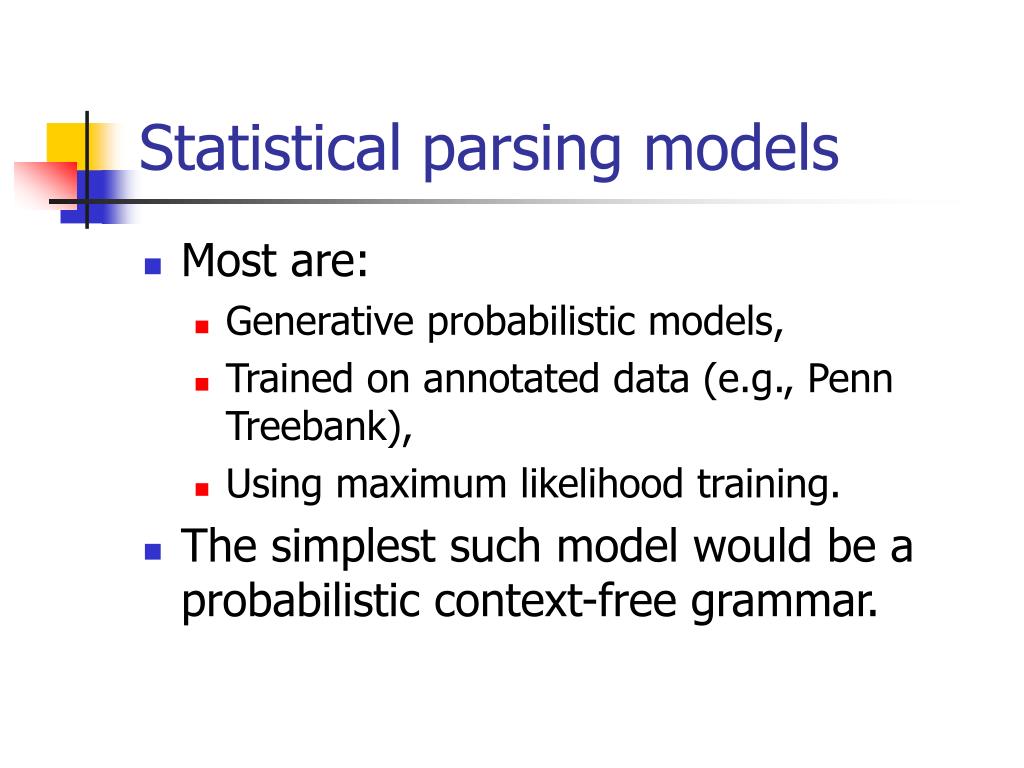 Statistical parsing models

- Most are:
  - Generative probabilistic models,
  - Trained on annotated data (e.g., Penn Treebank),
  - Using maximum likelihood training.
- The simplest such model would be a probabilistic context-free grammar.